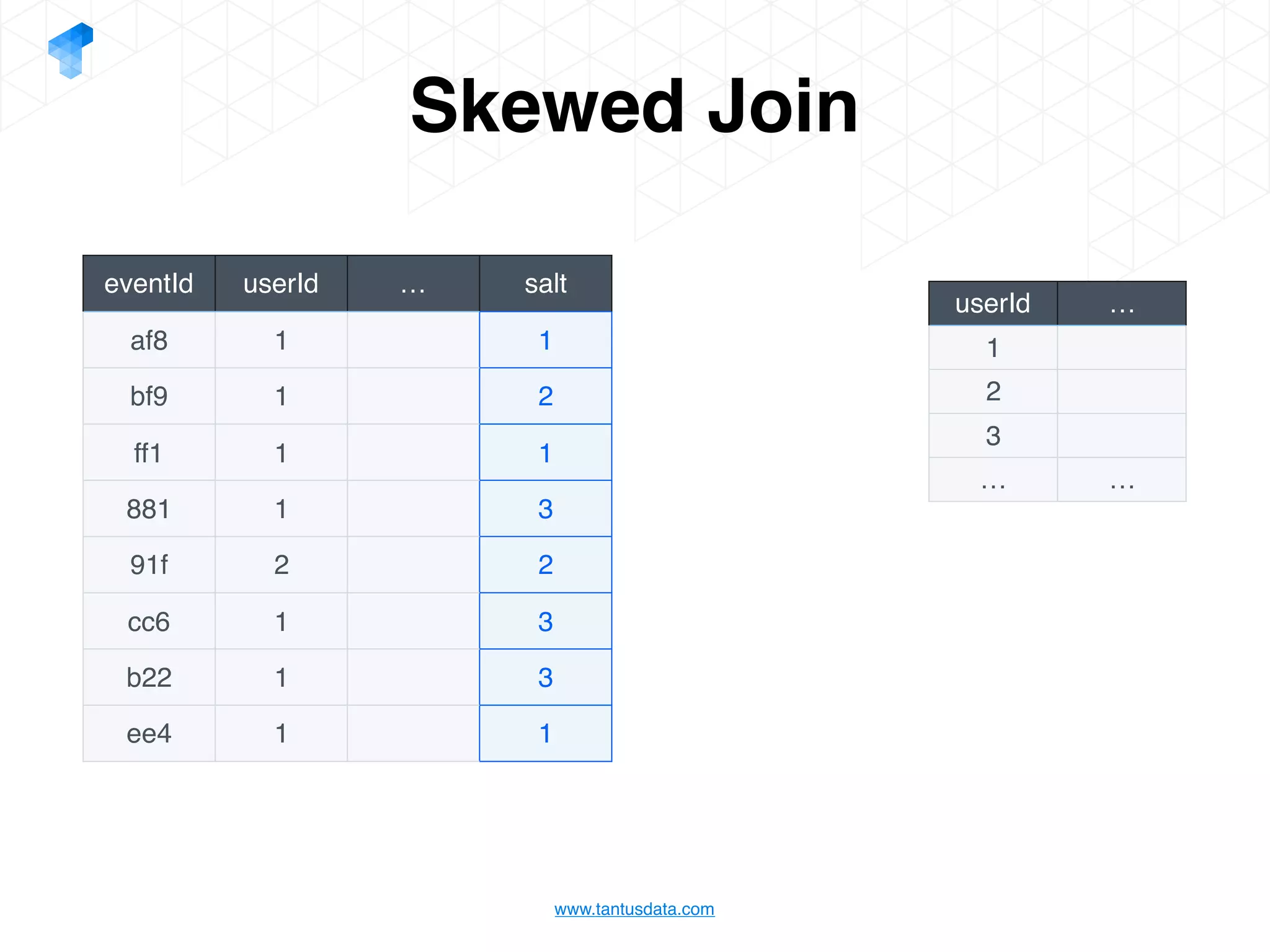 Skewed Join

| eventId | userId | … | salt |
|---|---|---|---|
| af8 | 1 | | 1 |
| bf9 | 1 | | 2 |
| ff1 | 1 | | 1 |
| 881 | 1 | | 3 |
| 91f | 2 | | 2 |
| cc6 | 1 | | 3 |
| b22 | 1 | | 3 |
| ee4 | 1 | | 1 |

| userId | … |
|---|---|
| 1 | |
| 2 | |
| 3 | |
| … | … |

www.tantusdata.com